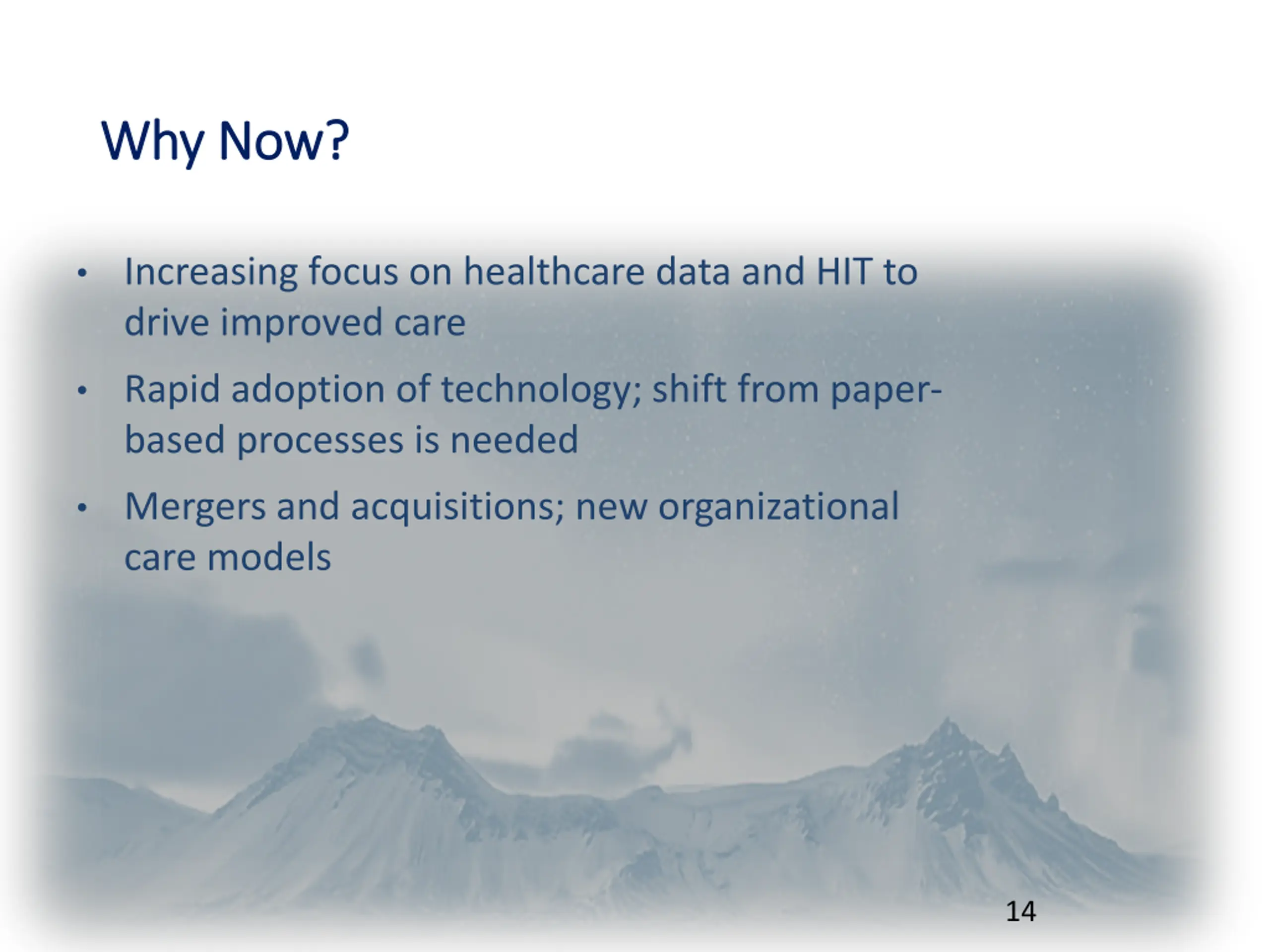 Why Now?

• Increasing focus on healthcare data and HIT to drive improved care

• Rapid adoption of technology; shift from paper-based processes is needed

• Mergers and acquisitions; new organizational care models

14